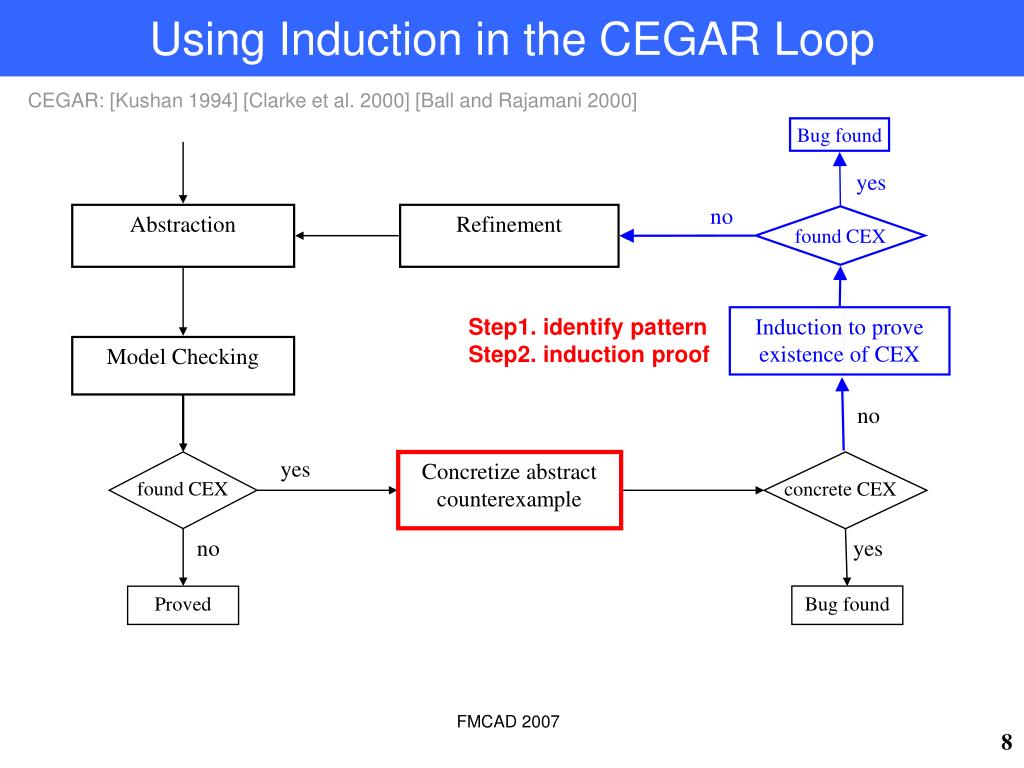 Using Induction in the CEGAR Loop

CEGAR: [Kushan 1994] [Clarke et al. 2000] [Ball and Rajamani 2000]

Bug found

yes

Abstraction

Refinement

no

found CEX

Step1. identify pattern
Step2. induction proof

Induction to prove existence of CEX

Model Checking

no

found CEX

yes

Concretize abstract counterexample

concrete CEX

no

yes

Proved

Bug found

FMCAD 2007

8